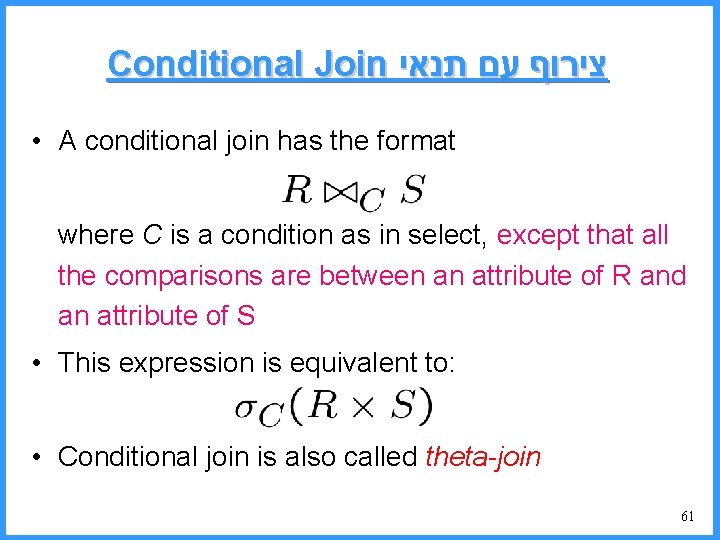 Conditional Join צירוף עם תנאי

• A conditional join has the format

$R \bowtie_C S$

where C is a condition as in select, except that all the comparisons are between an attribute of R and an attribute of S

• This expression is equivalent to:

$\sigma_C(R \times S)$

• Conditional join is also called theta-join

61